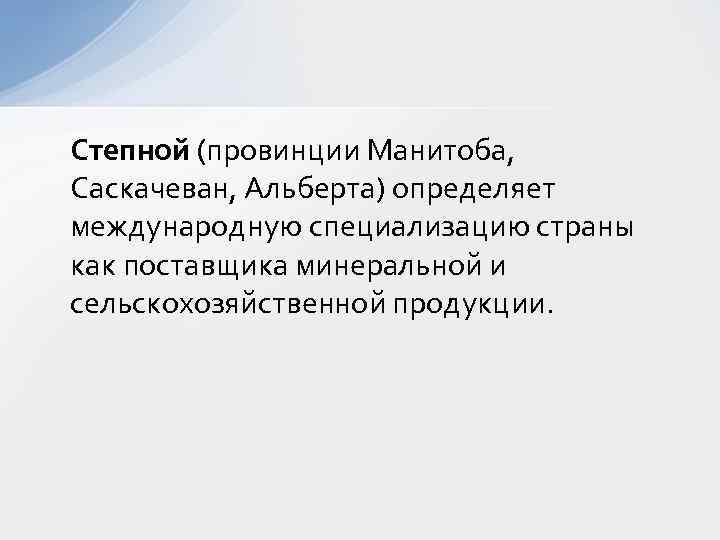 Степной (провинции Манитоба, Саскачеван, Альберта) определяет международную специализацию страны как поставщика минеральной и сельскохозяйственной продукции.